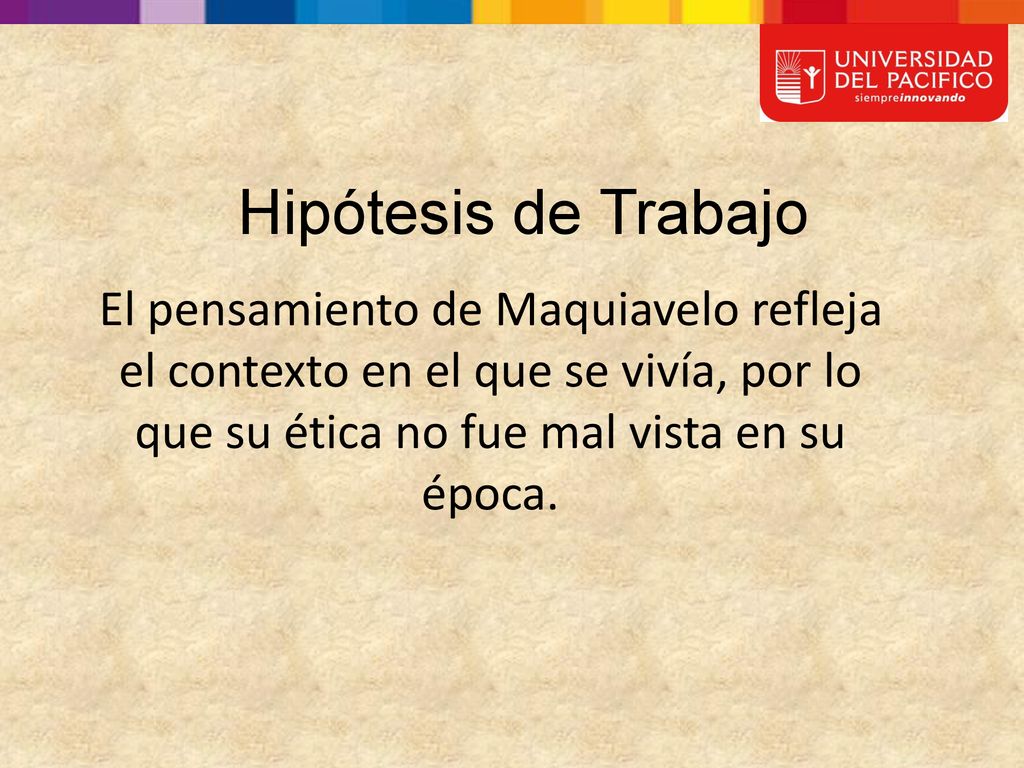 UNIVERSIDAD DEL PACIFICO
siempreinnovando

Hipótesis de Trabajo

El pensamiento de Maquiavelo refleja el contexto en el que se vivía, por lo que su ética no fue mal vista en su época.